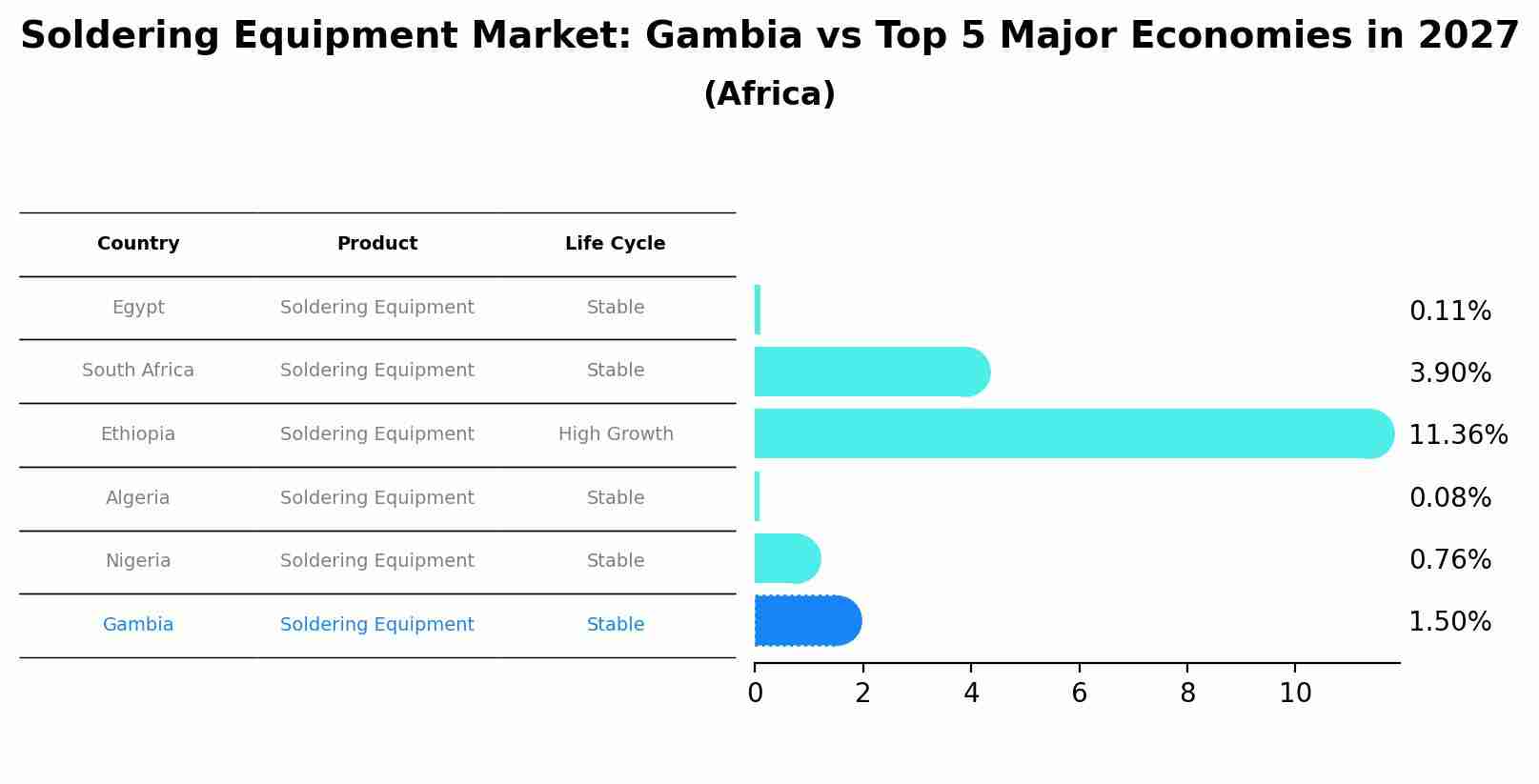 Soldering Equipment Market: Gambia vs Top 5 Major Economies in 2027
(Africa)

| Country | Product | Life Cycle |
|---|---|---|
| Egypt | Soldering Equipment | Stable |
| South Africa | Soldering Equipment | Stable |
| Ethiopia | Soldering Equipment | High Growth |
| Algeria | Soldering Equipment | Stable |
| Nigeria | Soldering Equipment | Stable |
| Gambia | Soldering Equipment | Stable |

0.11%
3.90%
11.36%
0.08%
0.76%
1.50%

0 2 4 6 8 10